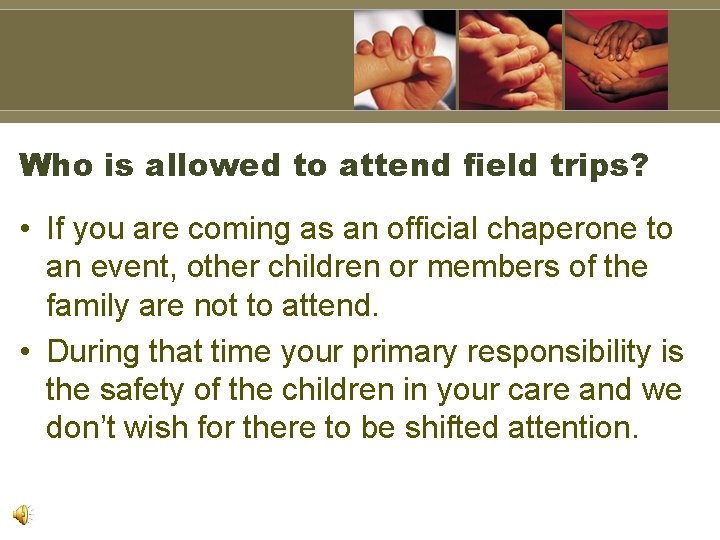 Who is allowed to attend field trips?

• If you are coming as an official chaperone to an event, other children or members of the family are not to attend.

• During that time your primary responsibility is the safety of the children in your care and we don't wish for there to be shifted attention.